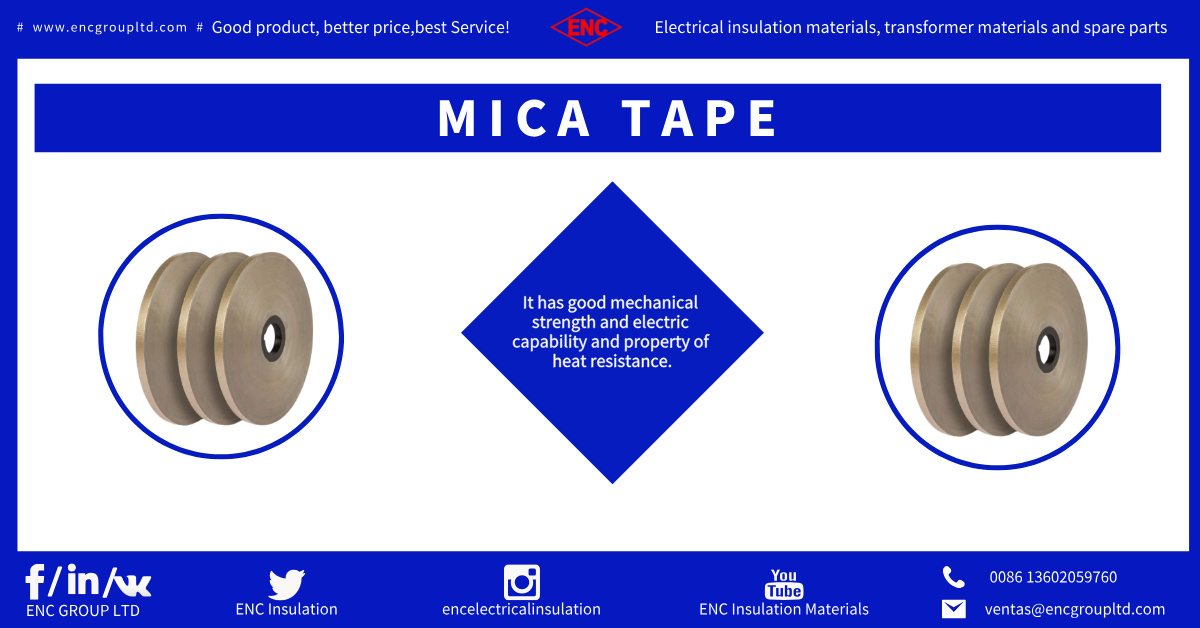 # www.encgroupltd.com # Good product, better price,best Service!

ENC

Electrical insulation materials, transformer materials and spare parts

MICA TAPE

It has good mechanical strength and electric capability and property of heat resistance.

f/in/vk
ENC GROUP LTD

ENC Insulation

encelectricalinsulation

You Tube
ENC Insulation Materials

0086 13602059760

ventas@encgroupltd.com